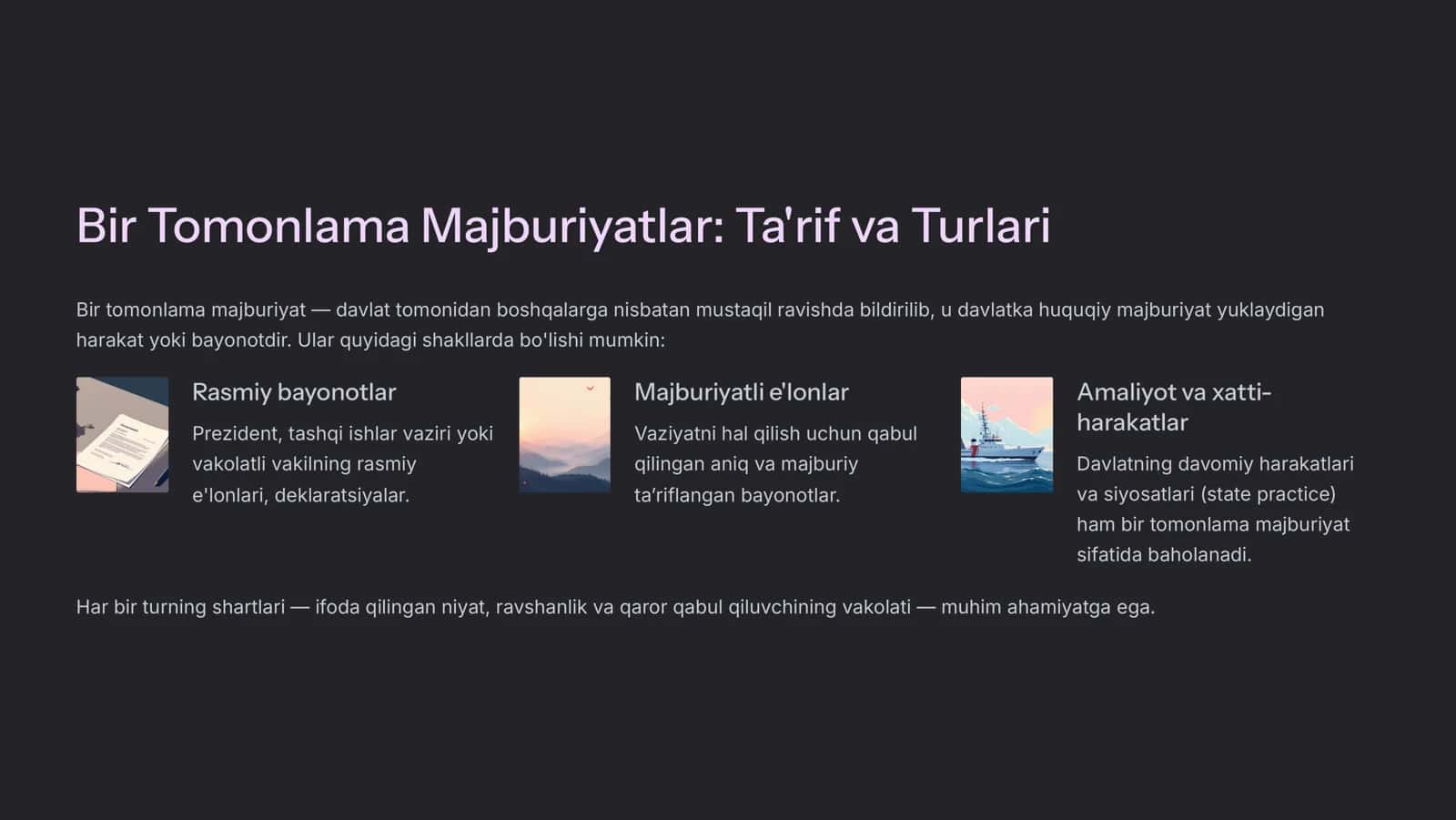 Bir Tomonlama Majburiyatlar: Ta'rif va Turlari

Bir tomonlama majburiyat — davlat tomonidan boshqalarga nisbatan mustaqil ravishda bildirilib, u davlatka huquqiy majburiyat yuklaydigan harakat yoki bayonotdir. Ular quyidagi shakllarda bo'lishi mumkin:

Rasmiy bayonotlar

Prezident, tashqi ishlar vaziri yoki vakolatli vakilning rasmiy e'lonlari, deklaratsiyalar.

Majburiyatli e'lonlar

Vaziyatni hal qilish uchun qabul qilingan aniq va majburiy ta'riflangan bayonotlar.

Amaliyot va xatti-harakatlar

Davlatning davomiy harakatlari va siyosatlari (state practice) ham bir tomonlama majburiyat sifatida baholanadi.

Har bir turning shartlari — ifoda qilingan niyat, ravshanlik va qaror qabul qiluvchining vakolati — muhim ahamiyatga ega.